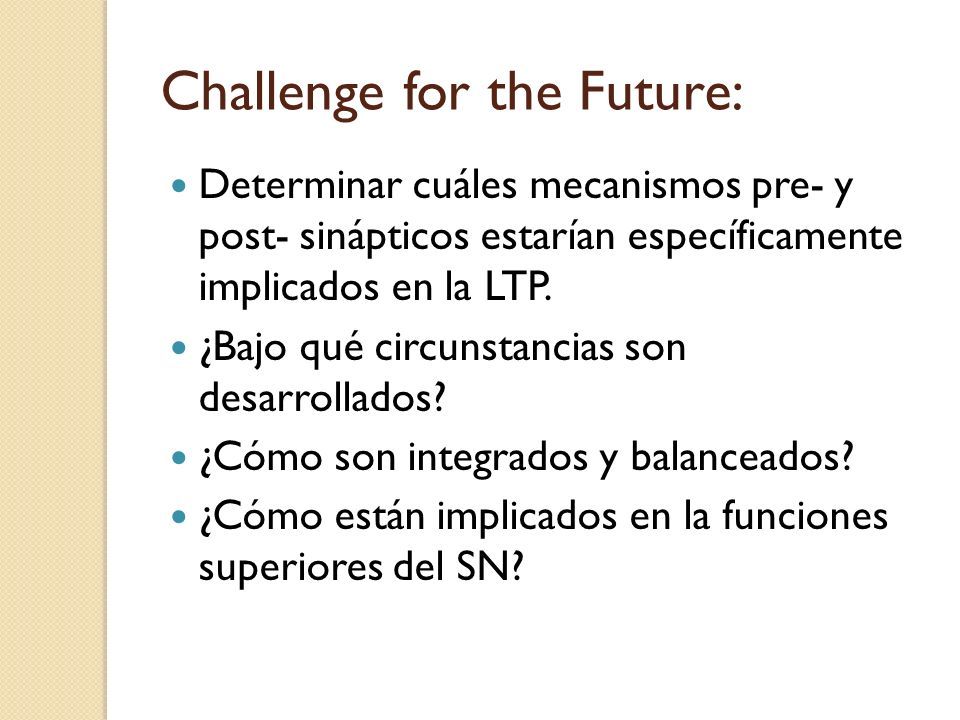 Challenge for the Future:

- Determinar cuáles mecanismos pre- y post- sinápticos estarían específicamente implicados en la LTP.
- ¿Bajo qué circunstancias son desarrollados?
- ¿Cómo son integrados y balanceados?
- ¿Cómo están implicados en la funciones superiores del SN?